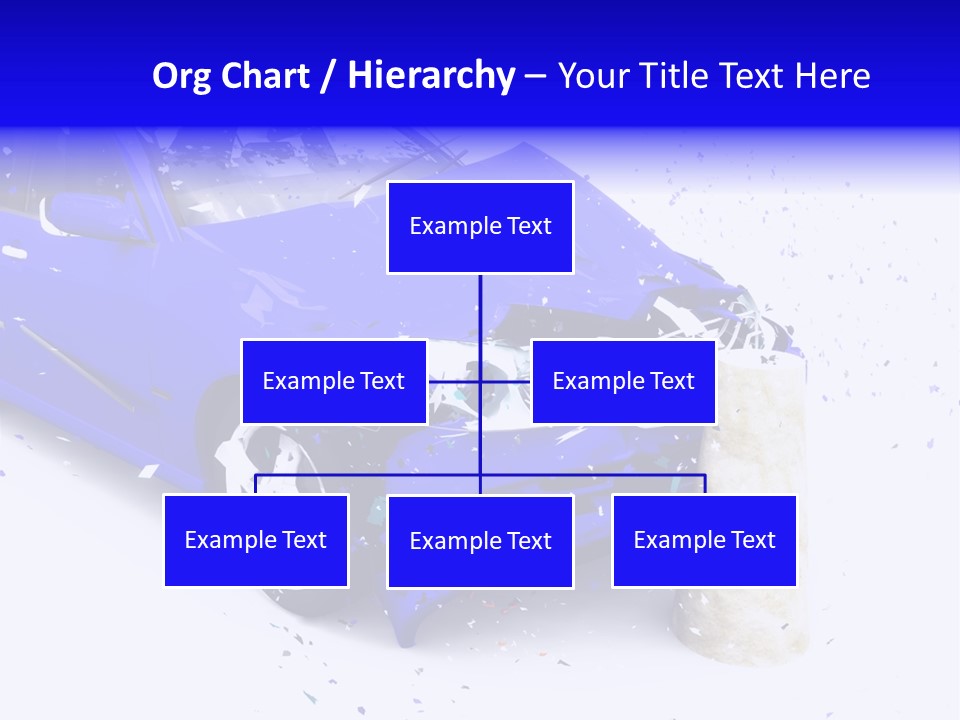 Org Chart / Hierarchy – Your Title Text Here

Example Text

Example Text

Example Text

Example Text

Example Text

Example Text